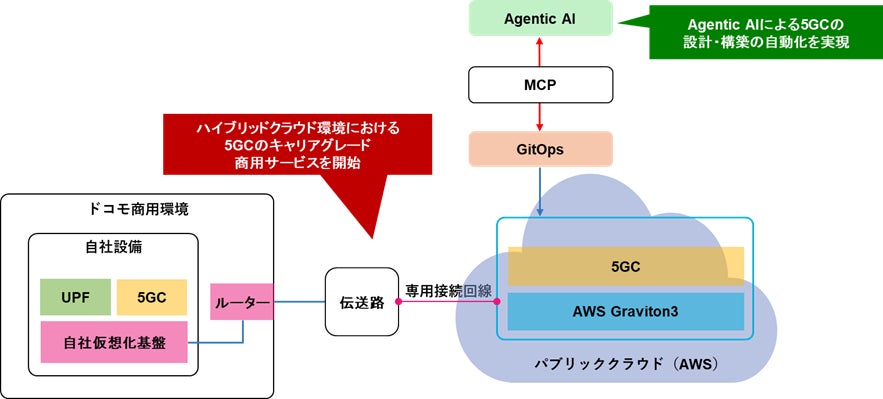 Agentic AI

Agentic AIによる5GCの設計・構築の自動化を実現

MCP

GitOps

ハイブリッドクラウド環境における5GCのキャリアグレード商用サービスを開始

ドコモ商用環境

自社設備

UPF

5GC

自社仮想化基盤

ルーター

伝送路

専用接続回線

5GC

AWS Graviton3

パブリッククラウド（AWS）